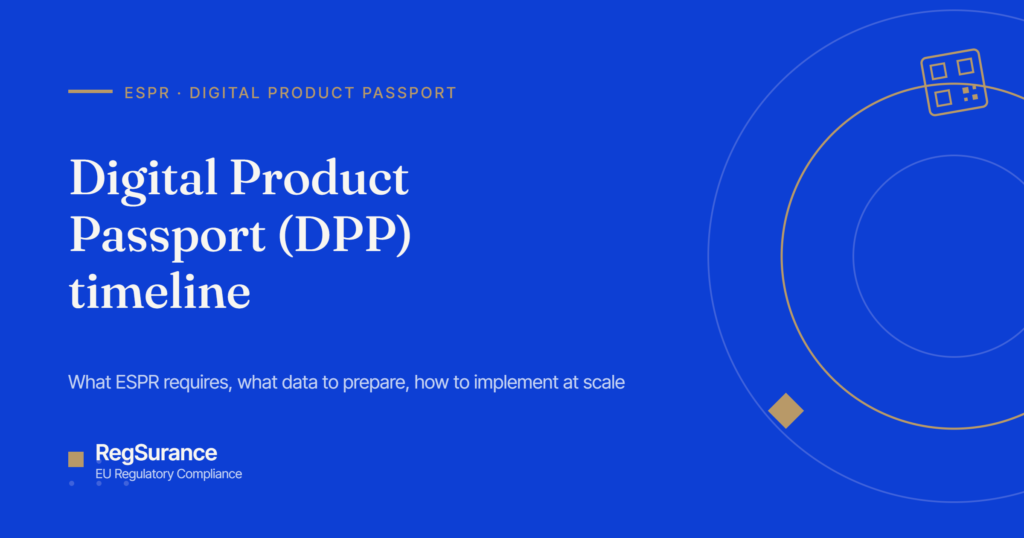 ESPR · DIGITAL PRODUCT PASSPORT

Digital Product Passport (DPP) timeline

What ESPR requires, what data to prepare, how to implement at scale

RegSurance
EU Regulatory Compliance